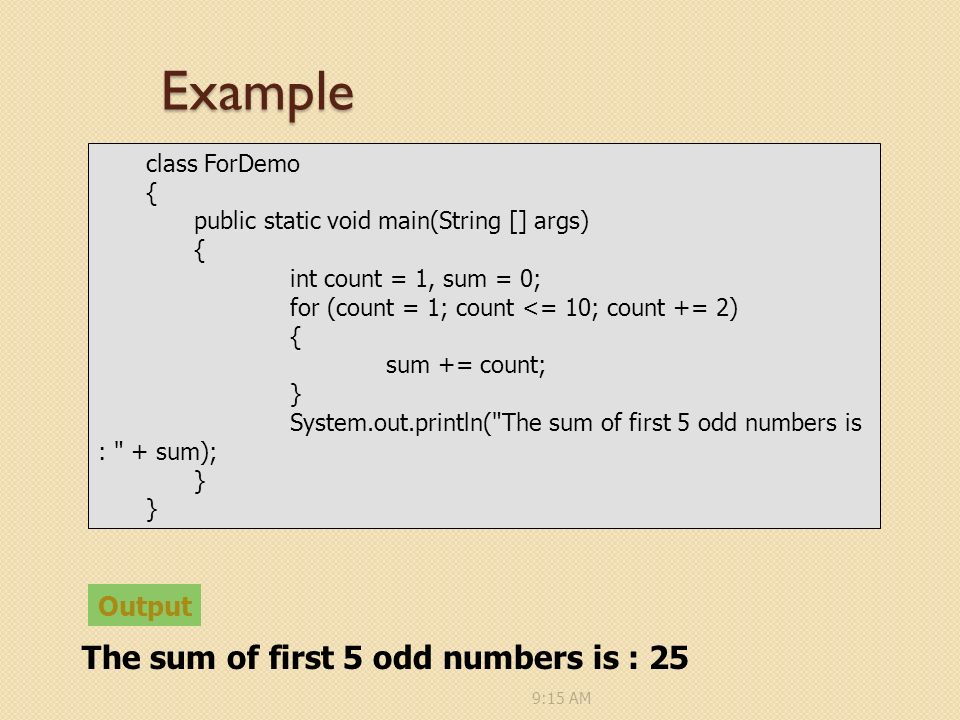 Example

class ForDemo
{
public static void main(String [] args)
{
int count = 1, sum = 0;
for (count = 1; count <= 10; count += 2)
{
sum += count;
}
System.out.println("The sum of first 5 odd numbers is : " + sum);
}
}

Output

The sum of first 5 odd numbers is : 25

9:15 AM